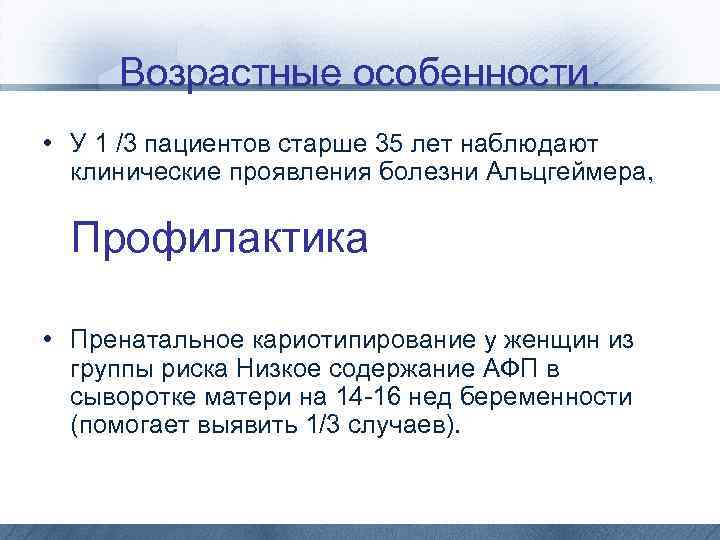 Возрастные особенности.

• У 1 /3 пациентов старше 35 лет наблюдают клинические проявления болезни Альцгеймера,

Профилактика

• Пренатальное кариотипирование у женщин из группы риска Низкое содержание АФП в сыворотке матери на 14-16 нед беременности (помогает выявить 1/3 случаев).